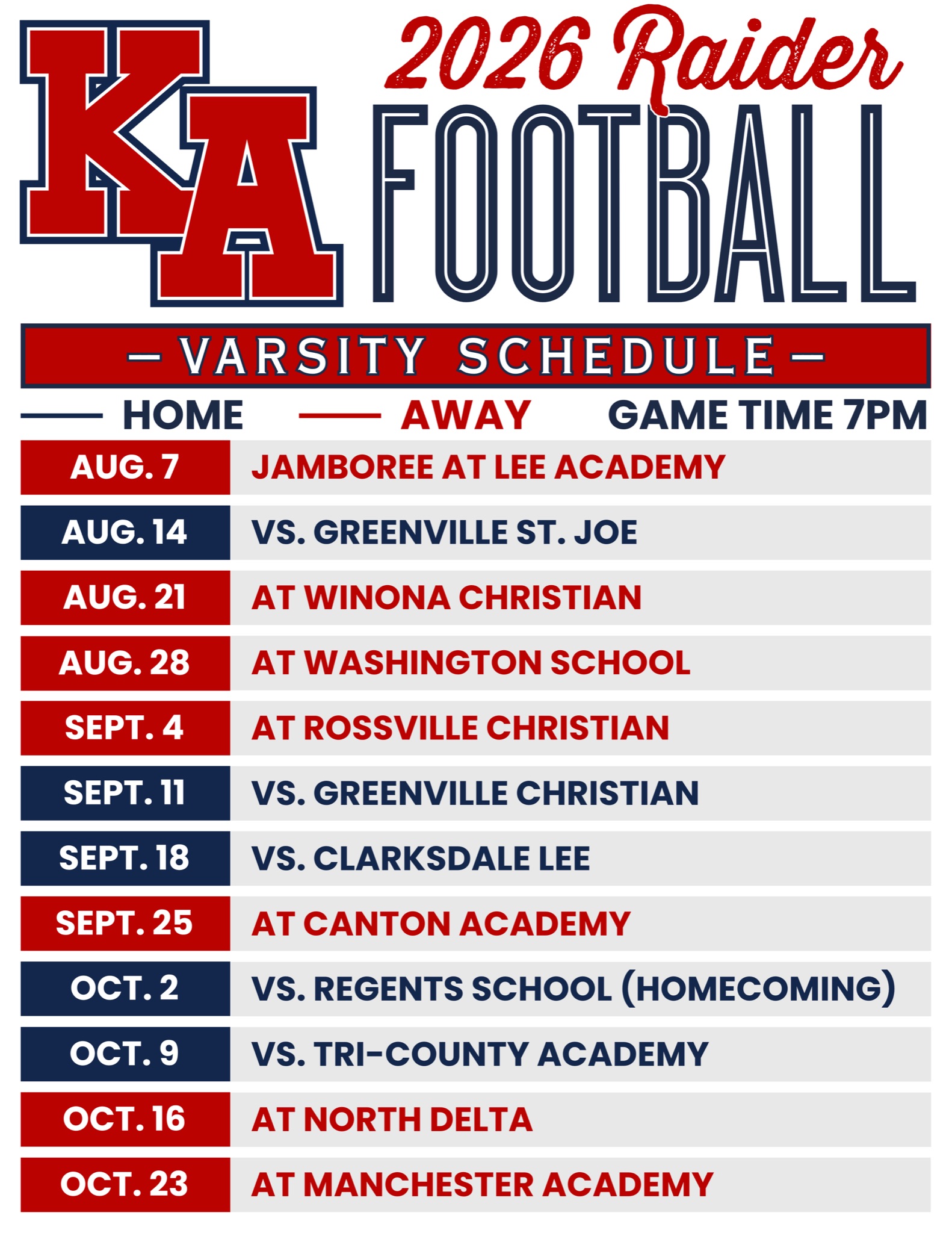 KA

2026 Raider FOOTBALL

— VARSITY SCHEDULE —

HOME AWAY GAME TIME 7PM

| | |
|---|---|
| AUG. 7 | JAMBOREE AT LEE ACADEMY |
| AUG. 14 | VS. GREENVILLE ST. JOE |
| AUG. 21 | AT WINONA CHRISTIAN |
| AUG. 28 | AT WASHINGTON SCHOOL |
| SEPT. 4 | AT ROSSVILLE CHRISTIAN |
| SEPT. 11 | VS. GREENVILLE CHRISTIAN |
| SEPT. 18 | VS. CLARKSDALE LEE |
| SEPT. 25 | AT CANTON ACADEMY |
| OCT. 2 | VS. REGENTS SCHOOL (HOMECOMING) |
| OCT. 9 | VS. TRI-COUNTY ACADEMY |
| OCT. 16 | AT NORTH DELTA |
| OCT. 23 | AT MANCHESTER ACADEMY |